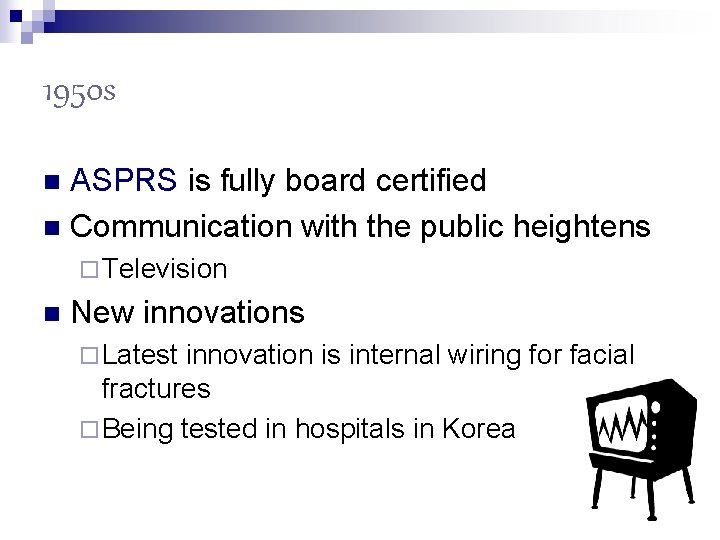 1950s

ASPRS is fully board certified

Communication with the public heightens

Television

New innovations

Latest innovation is internal wiring for facial fractures

Being tested in hospitals in Korea